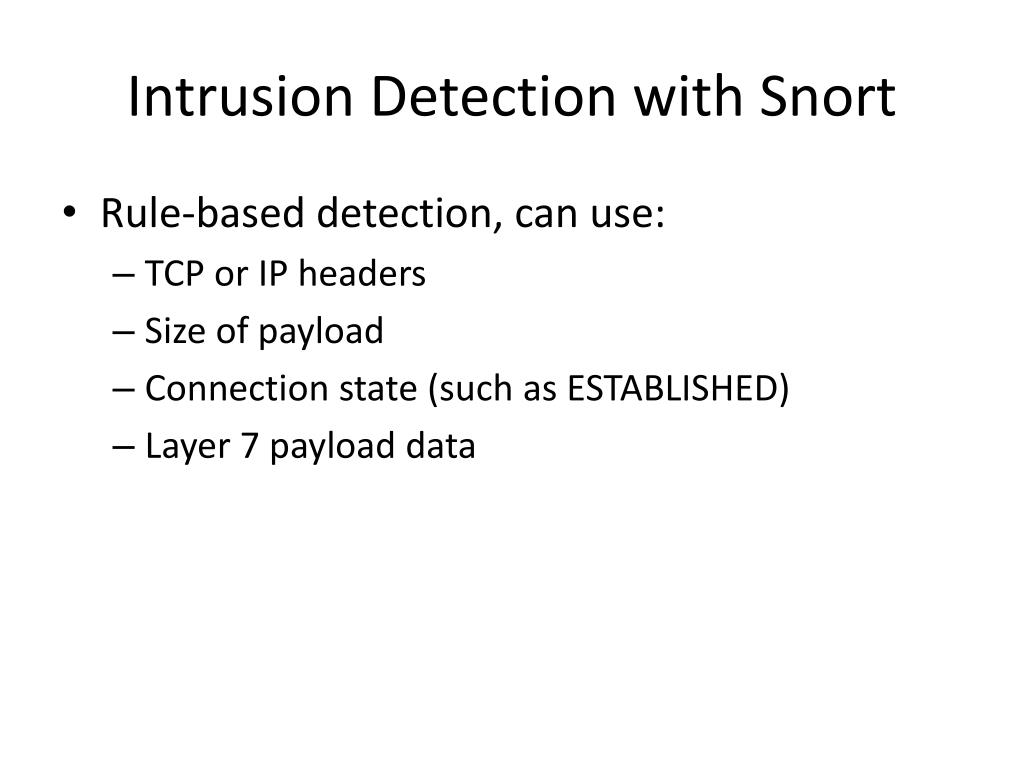 Intrusion Detection with Snort

• Rule-based detection, can use:
– TCP or IP headers
– Size of payload
– Connection state (such as ESTABLISHED)
– Layer 7 payload data